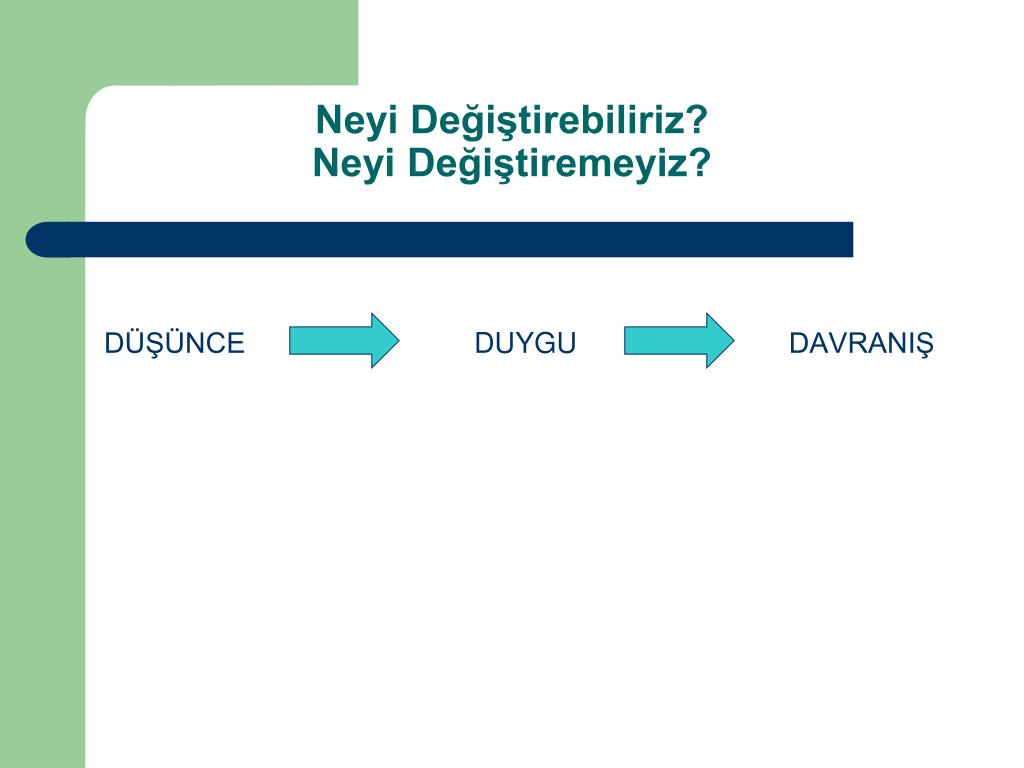 Neyi Değiştirebiliriz?
Neyi Değiştiremeyiz?

DÜŞÜNCE DUYGU DAVRANIŞ